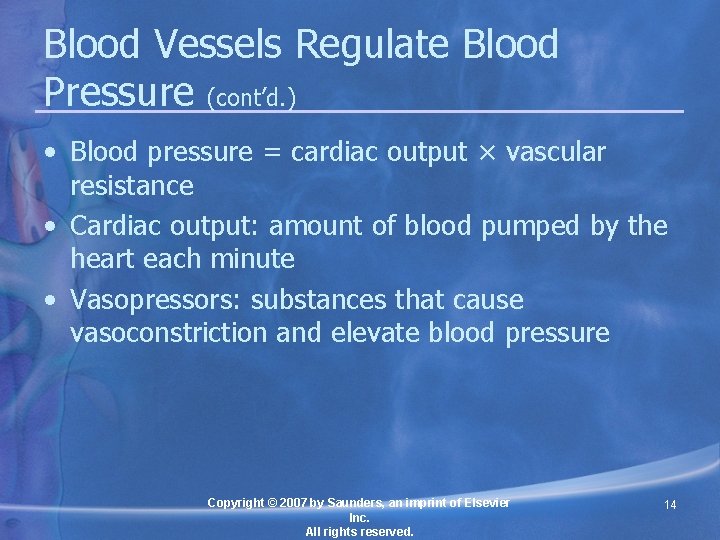 Blood Vessels Regulate Blood Pressure (cont'd.)

• Blood pressure = cardiac output × vascular resistance
• Cardiac output: amount of blood pumped by the heart each minute
• Vasopressors: substances that cause vasoconstriction and elevate blood pressure

Copyright © 2007 by Saunders, an imprint of Elsevier Inc.
All rights reserved.

14